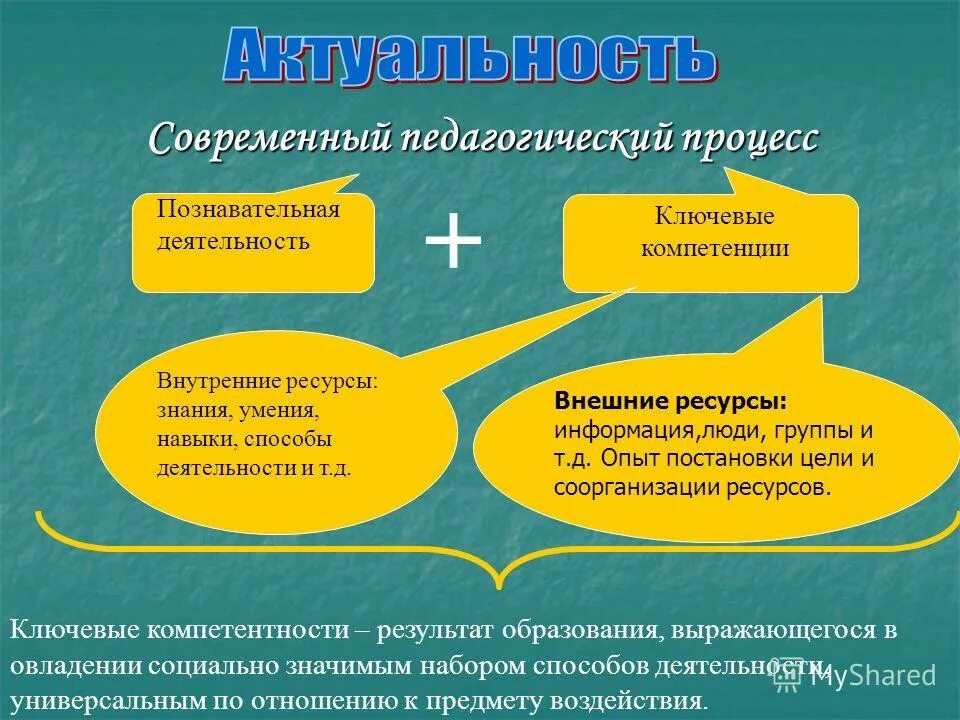 Актуальность

Современный педагогический процесс

Познавательная деятельность

+

Ключевые компетенции

Внутренние ресурсы: знания, умения, навыки, способы деятельности и т.д.

Внешние ресурсы: информация,люди, группы и т.д. Опыт постановки цели и соорганизации ресурсов.

Ключевые компетентности – результат образования, выражающегося в овладении социально значимым набором способов деятельности, универсальным по отношению к предмету воздействия.

MyShared